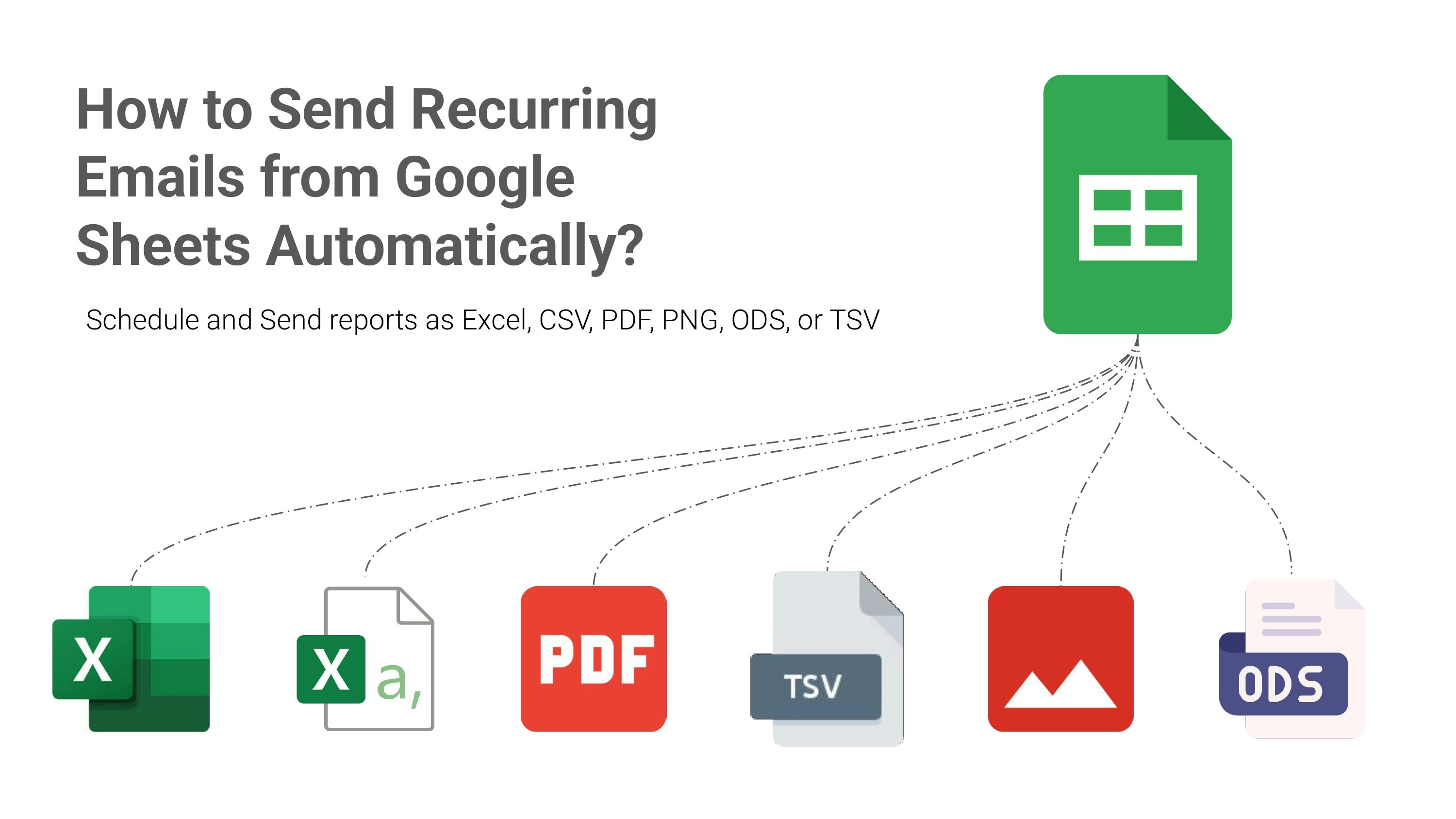 How to Send Recurring Emails from Google Sheets Automatically?

Schedule and Send reports as Excel, CSV, PDF, PNG, ODS, or TSV

X

X a,

PDF

TSV

ODS